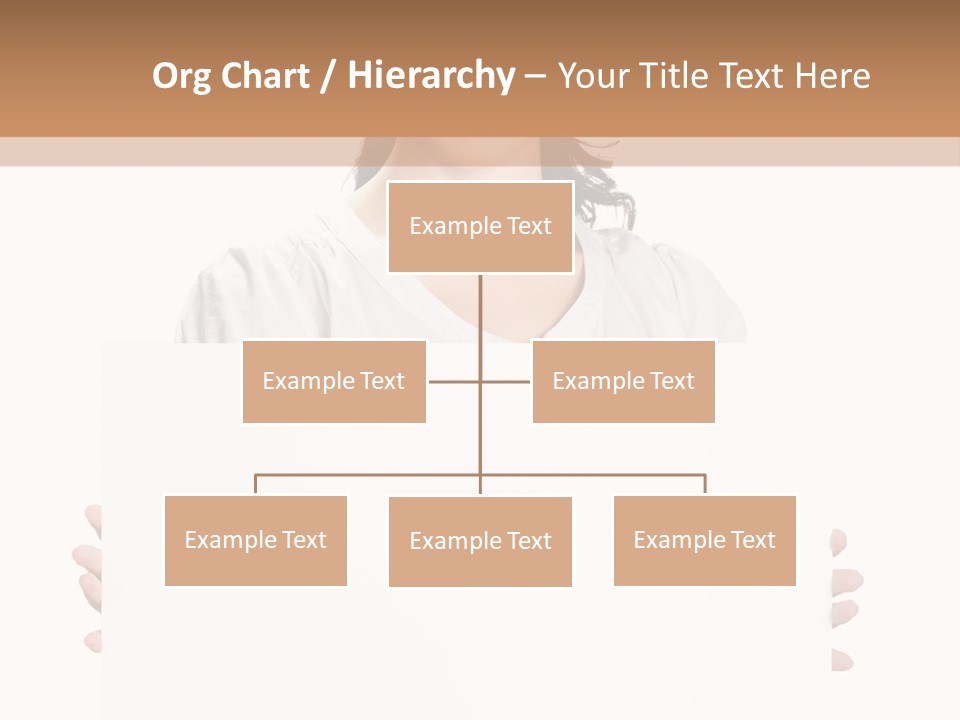 Org Chart / Hierarchy – Your Title Text Here

Example Text

Example Text

Example Text

Example Text

Example Text

Example Text